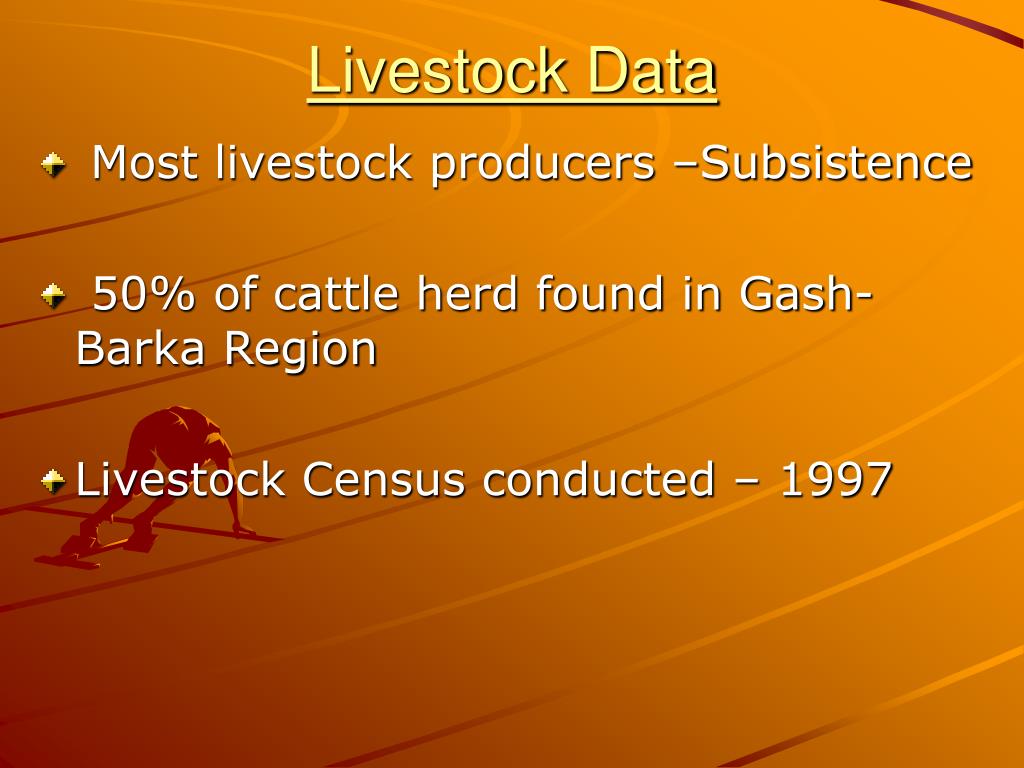 Livestock Data

Most livestock producers –Subsistence

50% of cattle herd found in Gash-Barka Region

Livestock Census conducted – 1997